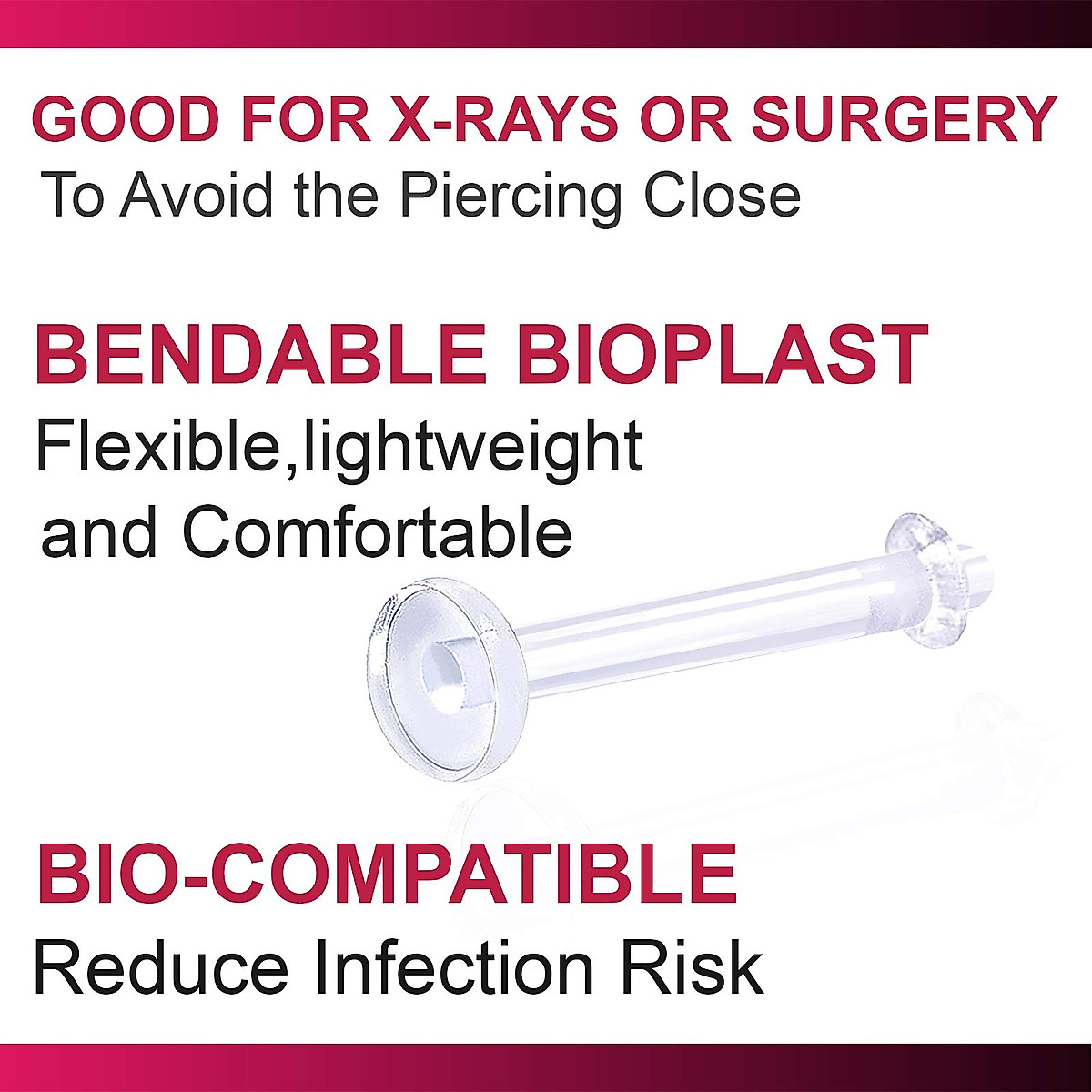 GOOD FOR X-RAYS OR SURGERY
To Avoid the Piercing Close

BENDABLE BIOPLAST
Flexible,lightweight and Comfortable

BIO-COMPATIBLE
Reduce Infection Risk